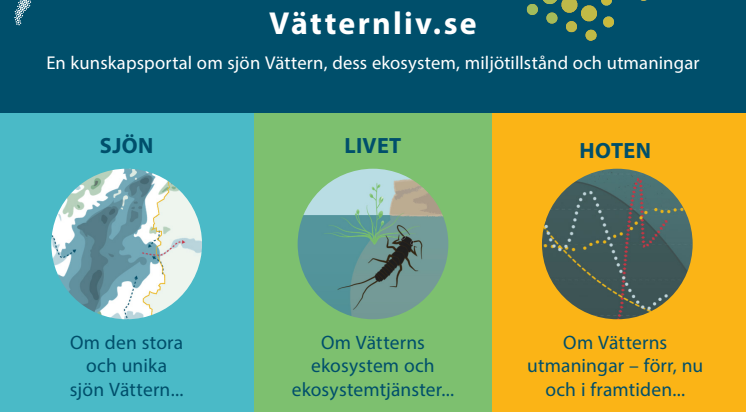 Vätternliv.se

En kunskapsportal om sjön Vättern, dess ekosystem, miljötillstånd och utmaningar

SJÖN

Om den stora och unika sjön Vättern...

LIVET

Om Vätterns ekosystem och ekosystemtjänster...

HOTEN

Om Vätterns utmaningar – förr, nu och i framtiden...